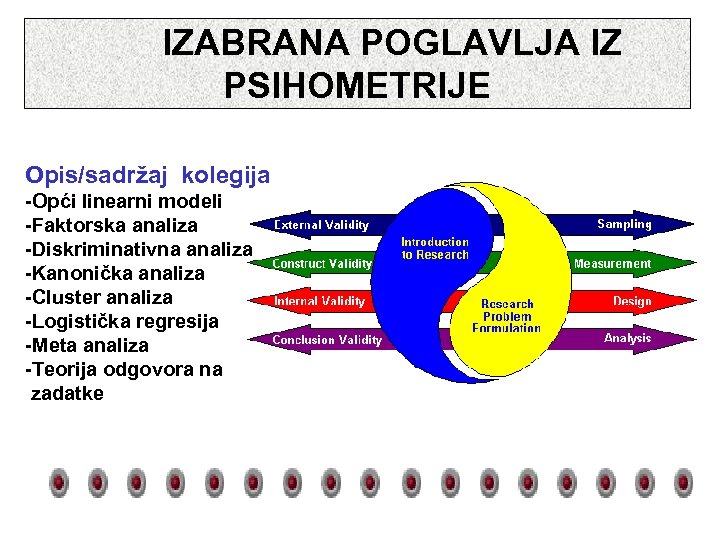 IZABRANA POGLAVLJA IZ PSIHOMETRIJE

Opis/sadržaj kolegija
-Opći linearni modeli
-Faktorska analiza
-Diskriminativna analiza
-Kanonička analiza
-Cluster analiza
-Logistička regresija
-Meta analiza
-Teorija odgovora na zadatke

External Validity
Construct Validity
Internal Validity
Conclusion Validity
Introduction to Research
Research Problem Formulation
Sampling
Measurement
Design
Analysis